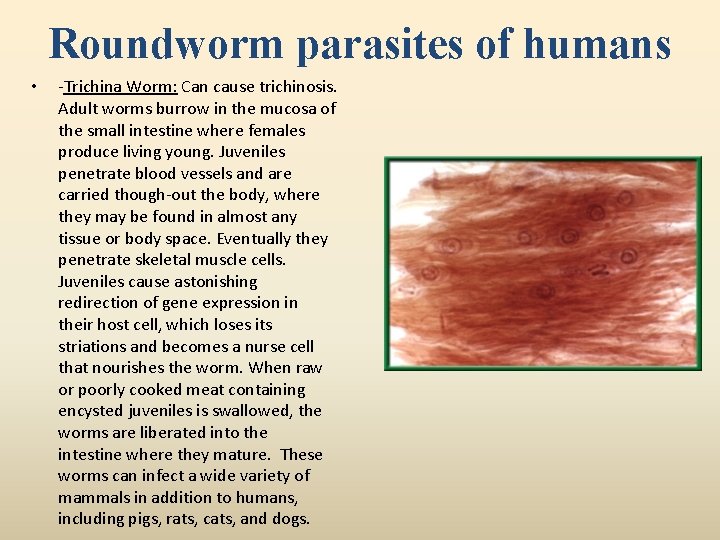 Roundworm parasites of humans

• -Trichina Worm: Can cause trichinosis. Adult worms burrow in the mucosa of the small intestine where females produce living young. Juveniles penetrate blood vessels and are carried though-out the body, where they may be found in almost any tissue or body space. Eventually they penetrate skeletal muscle cells. Juveniles cause astonishing redirection of gene expression in their host cell, which loses its striations and becomes a nurse cell that nourishes the worm. When raw or poorly cooked meat containing encysted juveniles is swallowed, the worms are liberated into the intestine where they mature. These worms can infect a wide variety of mammals in addition to humans, including pigs, rats, cats, and dogs.